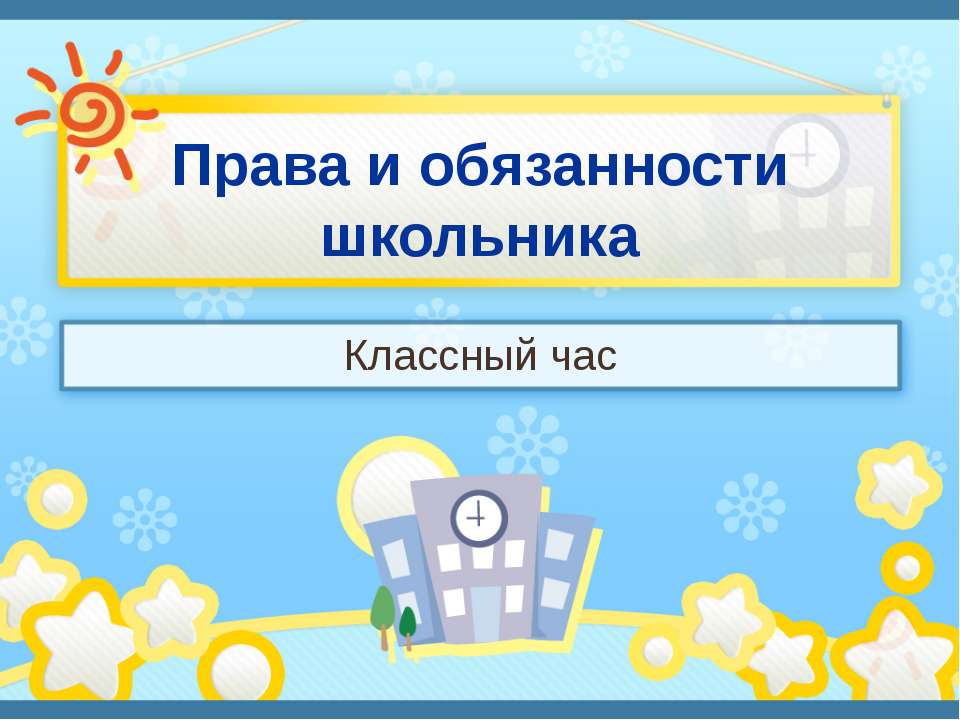 Права и обязанности школьника

Классный час